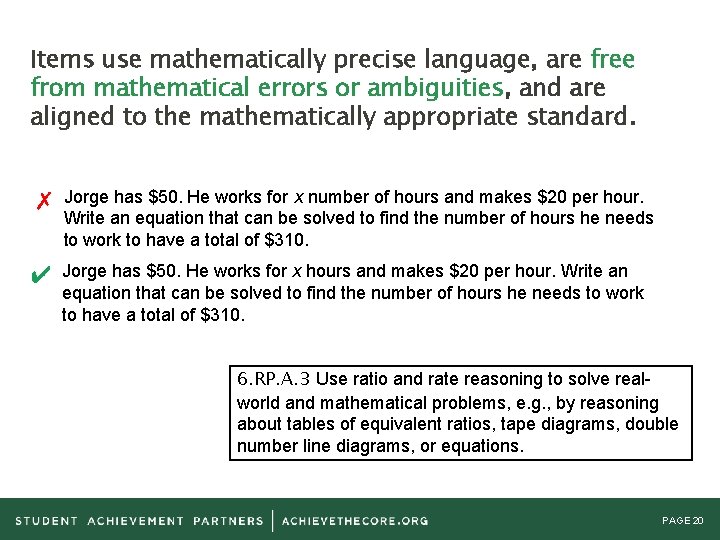 Items use mathematically precise language, are free from mathematical errors or ambiguities, and are aligned to the mathematically appropriate standard.

✗ Jorge has \$50. He works for $x$ number of hours and makes \$20 per hour. Write an equation that can be solved to find the number of hours he needs to work to have a total of \$310.

✔ Jorge has \$50. He works for $x$ hours and makes \$20 per hour. Write an equation that can be solved to find the number of hours he needs to work to have a total of \$310.

6.RP.A.3 Use ratio and rate reasoning to solve real-world and mathematical problems, e.g., by reasoning about tables of equivalent ratios, tape diagrams, double number line diagrams, or equations.

STUDENT ACHIEVEMENT PARTNERS | ACHIEVETHECORE.ORG

PAGE 20